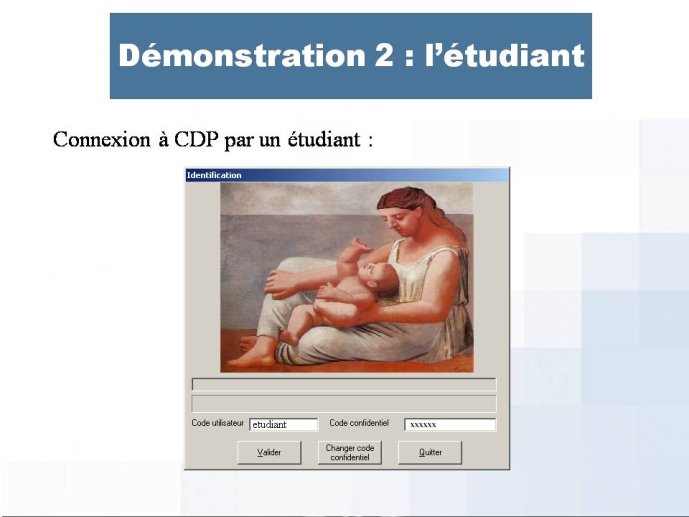 Démonstration 2 : l'étudiant

Connexion à CDP par un étudiant :

Identification

Code utilisateur etudiant

Code confidentiel xxxxxx

Valider

Changer code confidentiel

Quitter